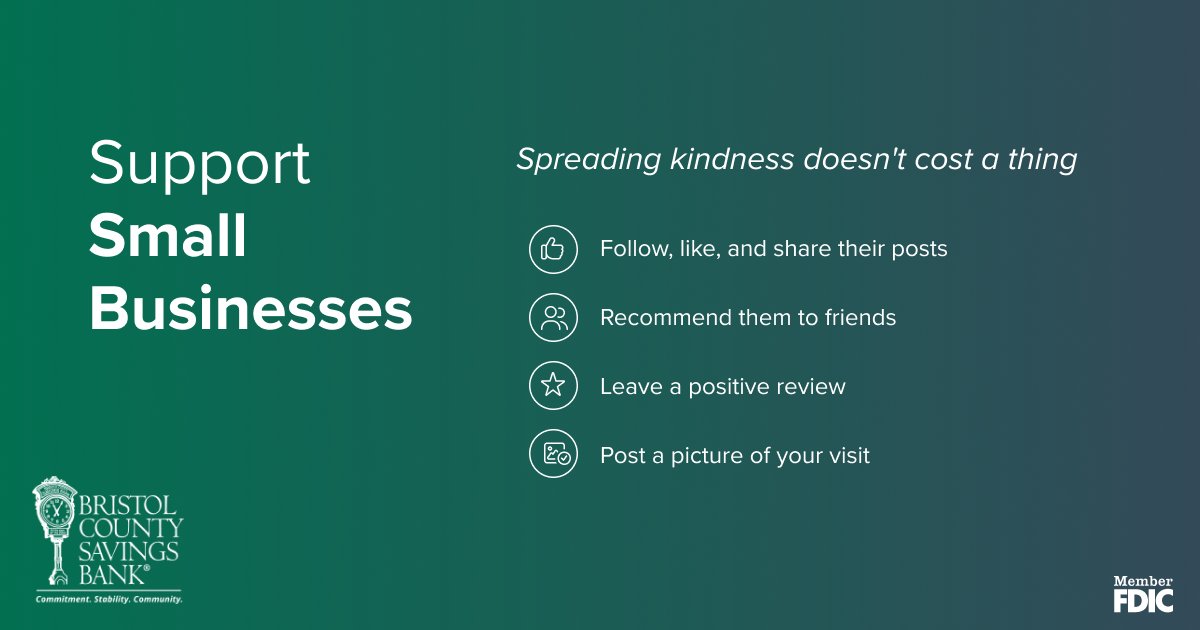 Support
Small
Businesses

Spreading kindness doesn't cost a thing

Follow, like, and share their posts

Recommend them to friends

Leave a positive review

Post a picture of your visit

BRISTOL COUNTY SAVINGS BANK®
Commitment. Stability. Community.

Member FDIC